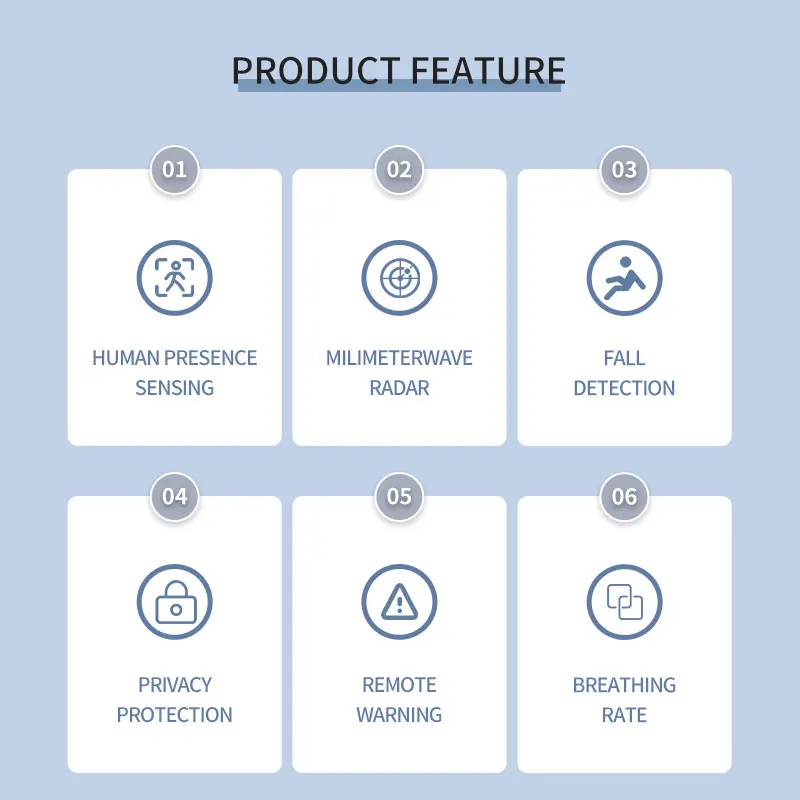 PRODUCT FEATURE

01

HUMAN PRESENCE SENSING

02

MILIMETERWAVE RADAR

03

FALL DETECTION

04

PRIVACY PROTECTION

05

REMOTE WARNING

06

BREATHING RATE